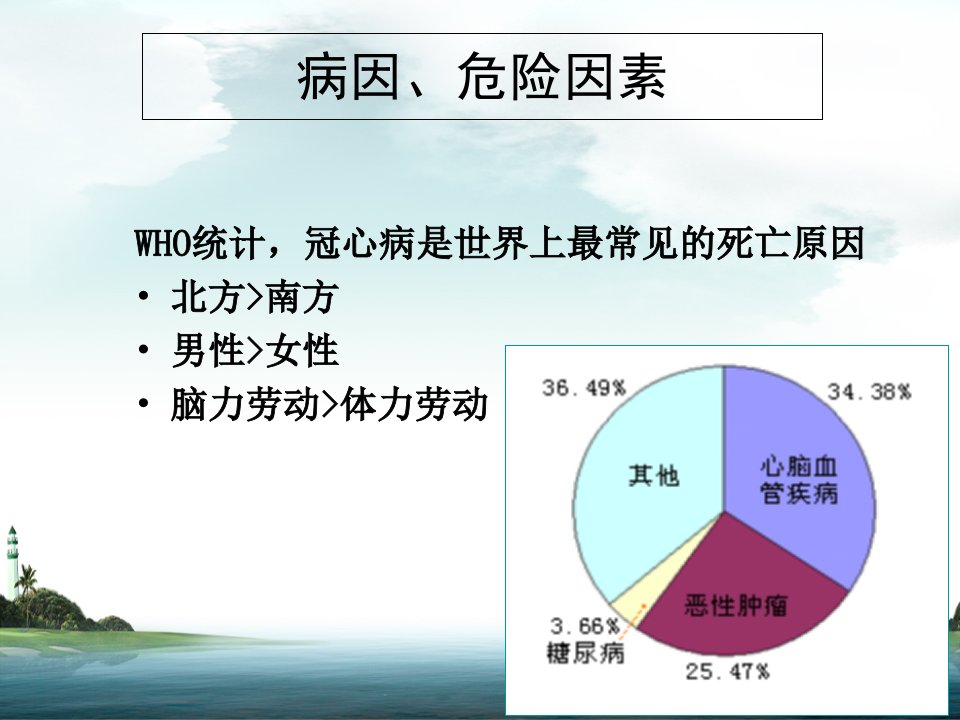 病因、危险因素

WHO统计，冠心病是世界上最常见的死亡原因

• 北方>南方
• 男性>女性
• 脑力劳动>体力劳动

36.49%
34.38%
其他
心脑血管疾病
恶性肿瘤
3.66%
糖尿病
25.47%